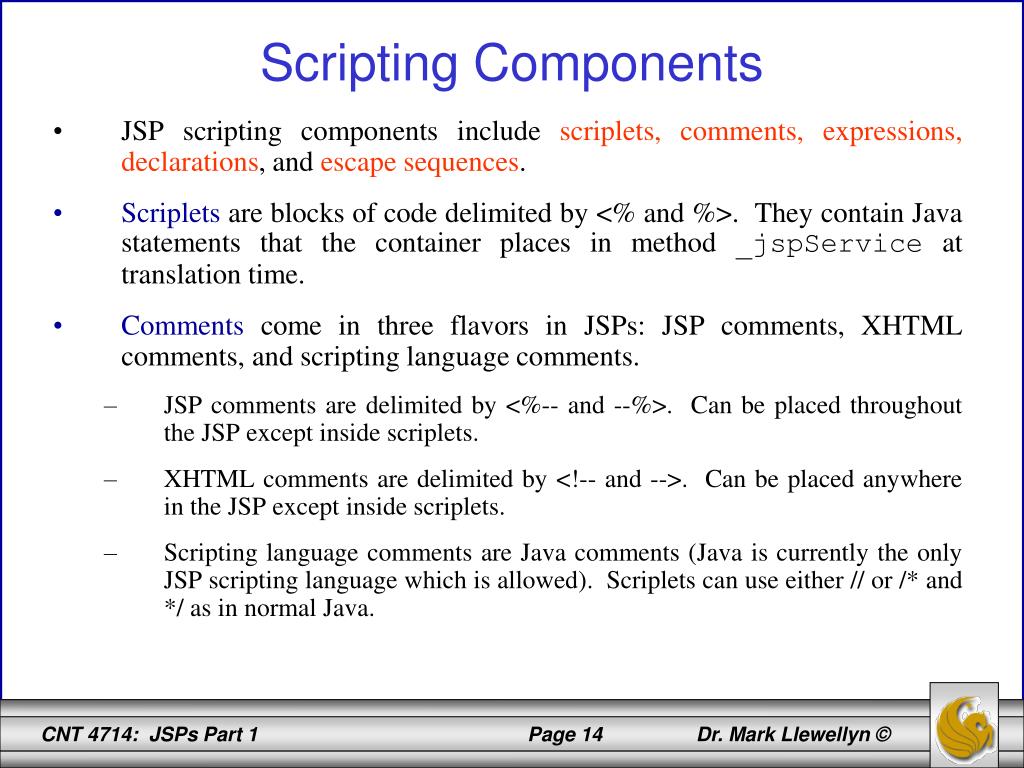 Scripting Components

• JSP scripting components include scriplets, comments, expressions, declarations, and escape sequences.

• Scriplets are blocks of code delimited by <% and %>. They contain Java statements that the container places in method _jspService at translation time.

• Comments come in three flavors in JSPs: JSP comments, XHTML comments, and scripting language comments.

– JSP comments are delimited by <%-- and --%>. Can be placed throughout the JSP except inside scriplets.

– XHTML comments are delimited by <!-- and -->. Can be placed anywhere in the JSP except inside scriplets.

– Scripting language comments are Java comments (Java is currently the only JSP scripting language which is allowed). Scriplets can use either // or /* and */ as in normal Java.

CNT 4714: JSPs Part 1 Page 14 Dr. Mark Llewellyn ©